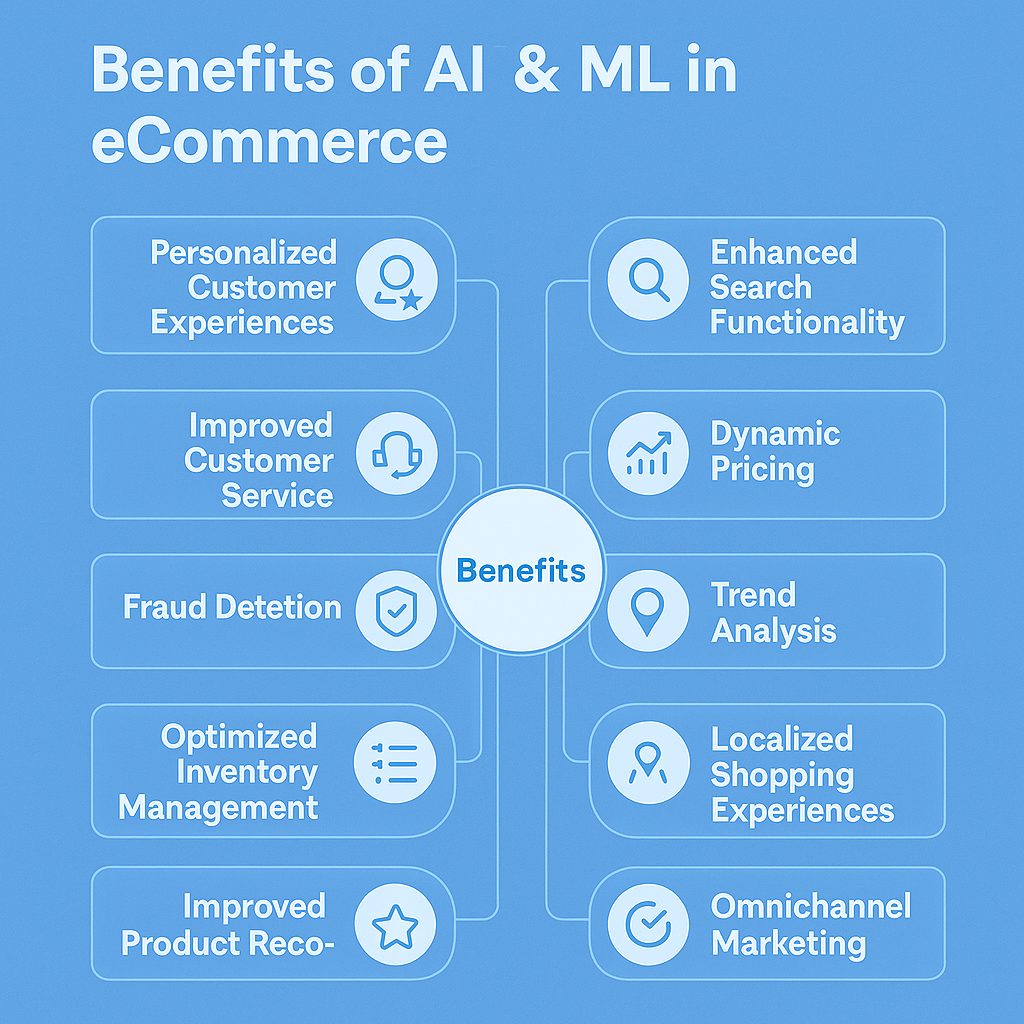 Benefits of AI & ML in eCommerce

Personalized Customer Experiences

Improved Customer Service

Fraud Detetion

Optimized Inventory Management

Improved Product Reco-

Benefits

Enhanced Search Functionality

Dynamic Pricing

Trend Analysis

Localized Shopping Experiences

Omnichannel Marketing